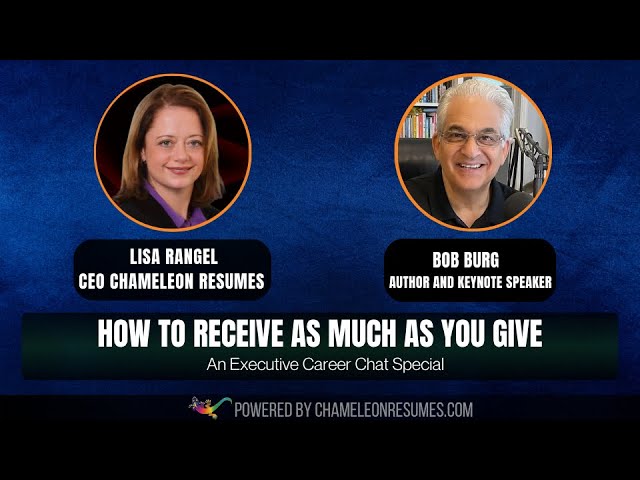 LISA RANGEL
CEO CHAMELEON RESUMES

BOB BURG
AUTHOR AND KEYNOTE SPEAKER

HOW TO RECEIVE AS MUCH AS YOU GIVE
An Executive Career Chat Special

POWERED BY CHAMELEONRESUMES.COM